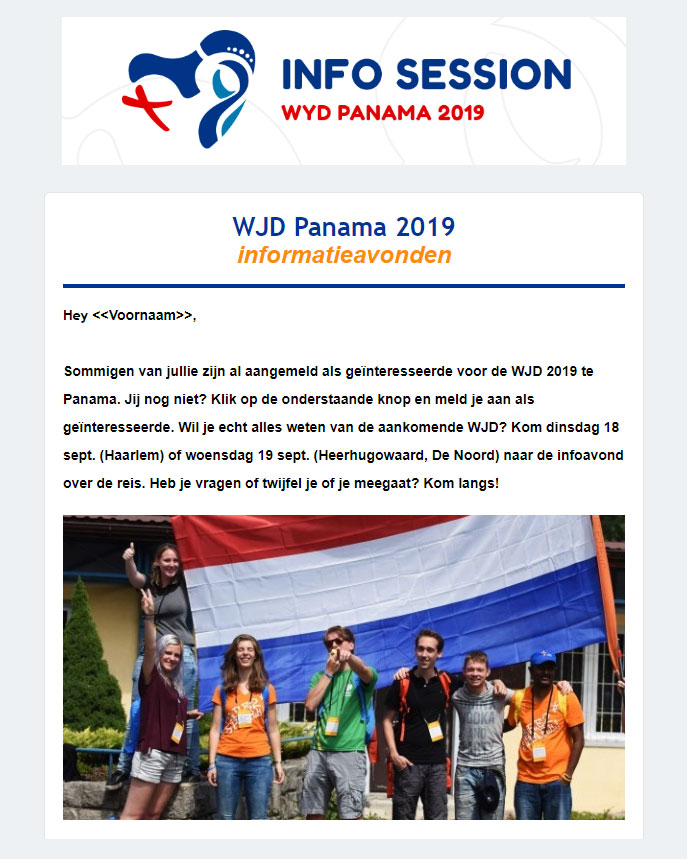 INFO SESSION
WYD PANAMA 2019

WJD Panama 2019
informatieavonden

Hey <<Voornaam>>,

Sommigen van jullie zijn al aangemeld als geïnteresseerde voor de WJD 2019 te Panama. Jij nog niet? Klik op de onderstaande knop en meld je aan als geïnteresseerde. Wil je echt alles weten van de aankomende WJD? Kom dinsdag 18 sept. (Haarlem) of woensdag 19 sept. (Heerhugowaard, De Noord) naar de infoavond over de reis. Heb je vragen of twijfel je of je meegaat? Kom langs!